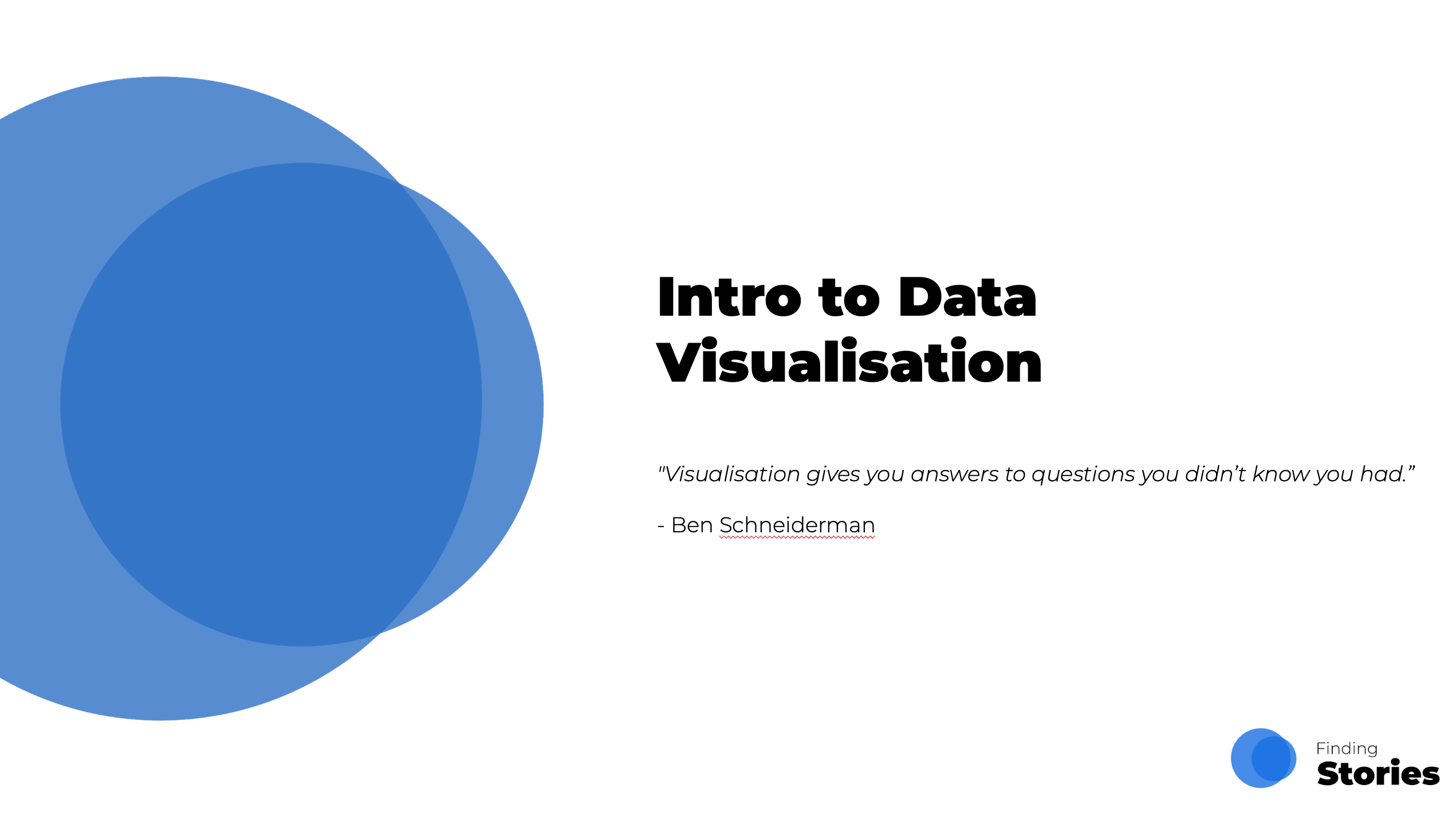 Intro to Data Visualisation

"Visualisation gives you answers to questions you didn’t know you had.”

- Ben Schneiderman

Finding
Stories